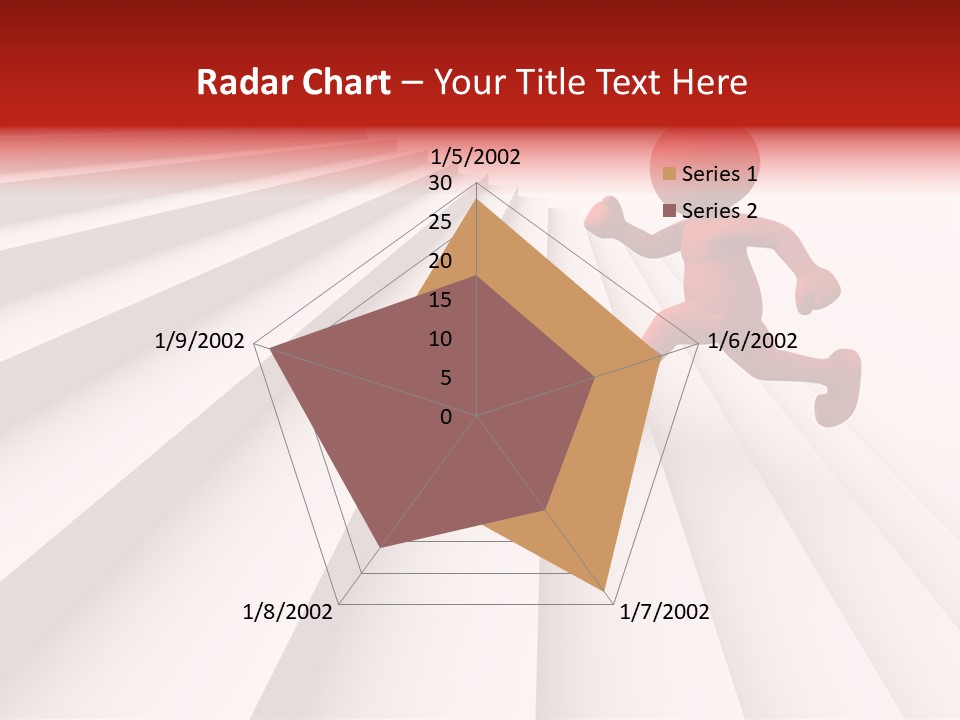 Radar Chart – Your Title Text Here

1/5/2002
30
25
20
15
10
5
0

Series 1
Series 2

1/6/2002
1/7/2002
1/8/2002
1/9/2002